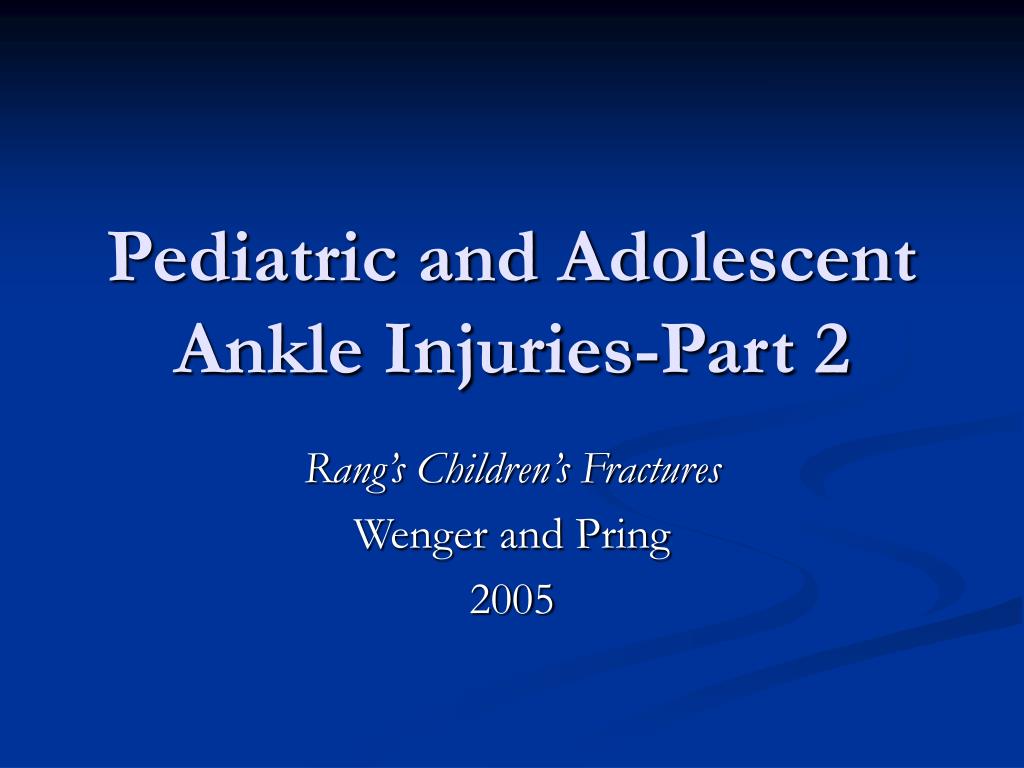 Pediatric and Adolescent Ankle Injuries-Part 2

Rang's Children's Fractures
Wenger and Pring
2005